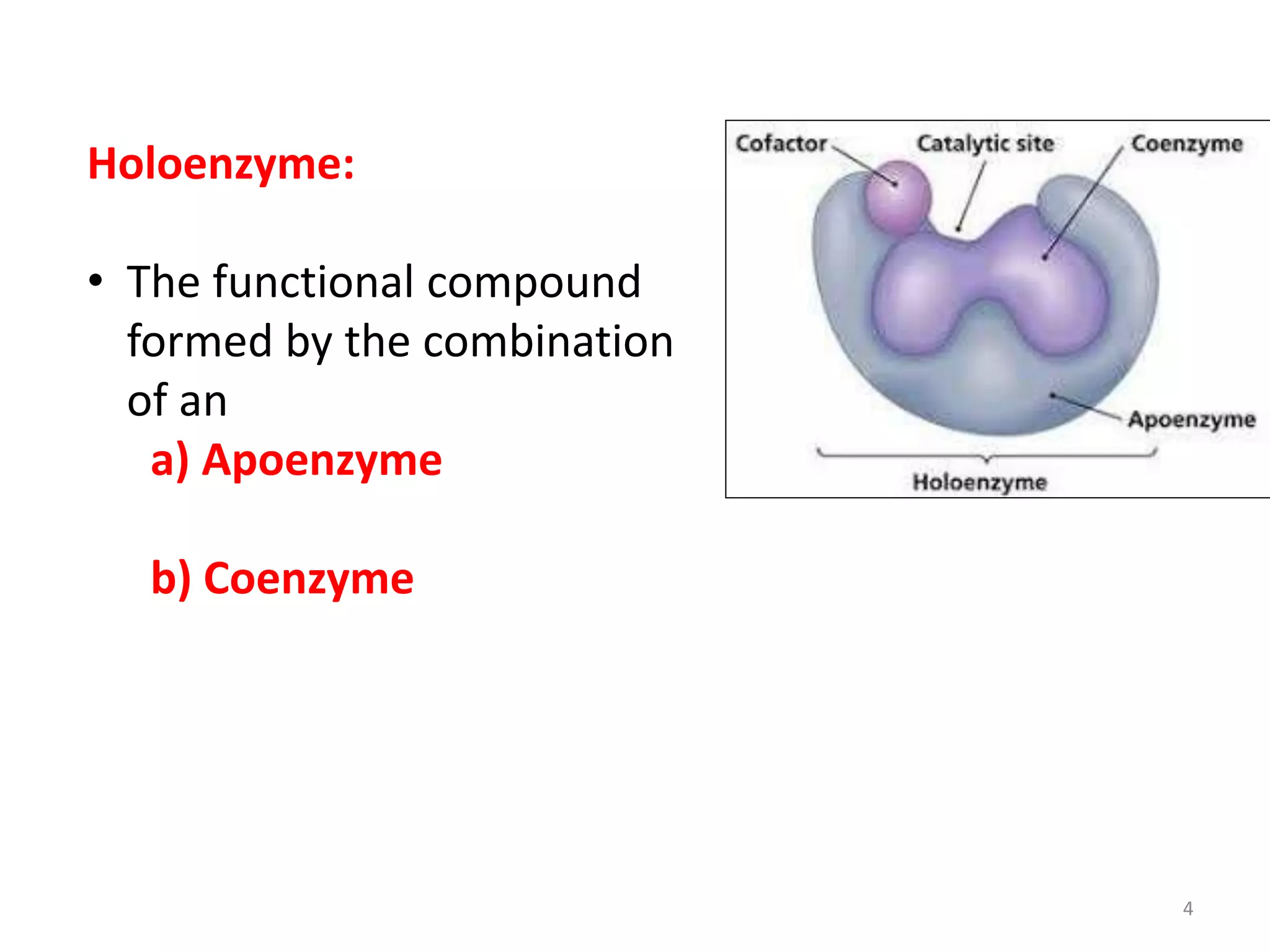 Holoenzyme:

• The functional compound formed by the combination of an

a) Apoenzyme

b) Coenzyme

Cofactor

Catalytic site

Coenzyme

Apoenzyme

Holoenzyme

4